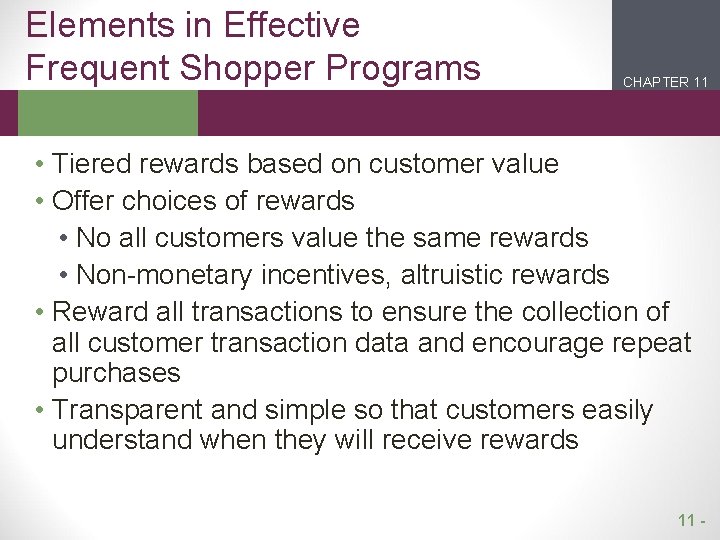 Elements in Effective Frequent Shopper Programs

CHAPTER 11

• Tiered rewards based on customer value
• Offer choices of rewards
  • No all customers value the same rewards
  • Non-monetary incentives, altruistic rewards
• Reward all transactions to ensure the collection of all customer transaction data and encourage repeat purchases
• Transparent and simple so that customers easily understand when they will receive rewards

11 -